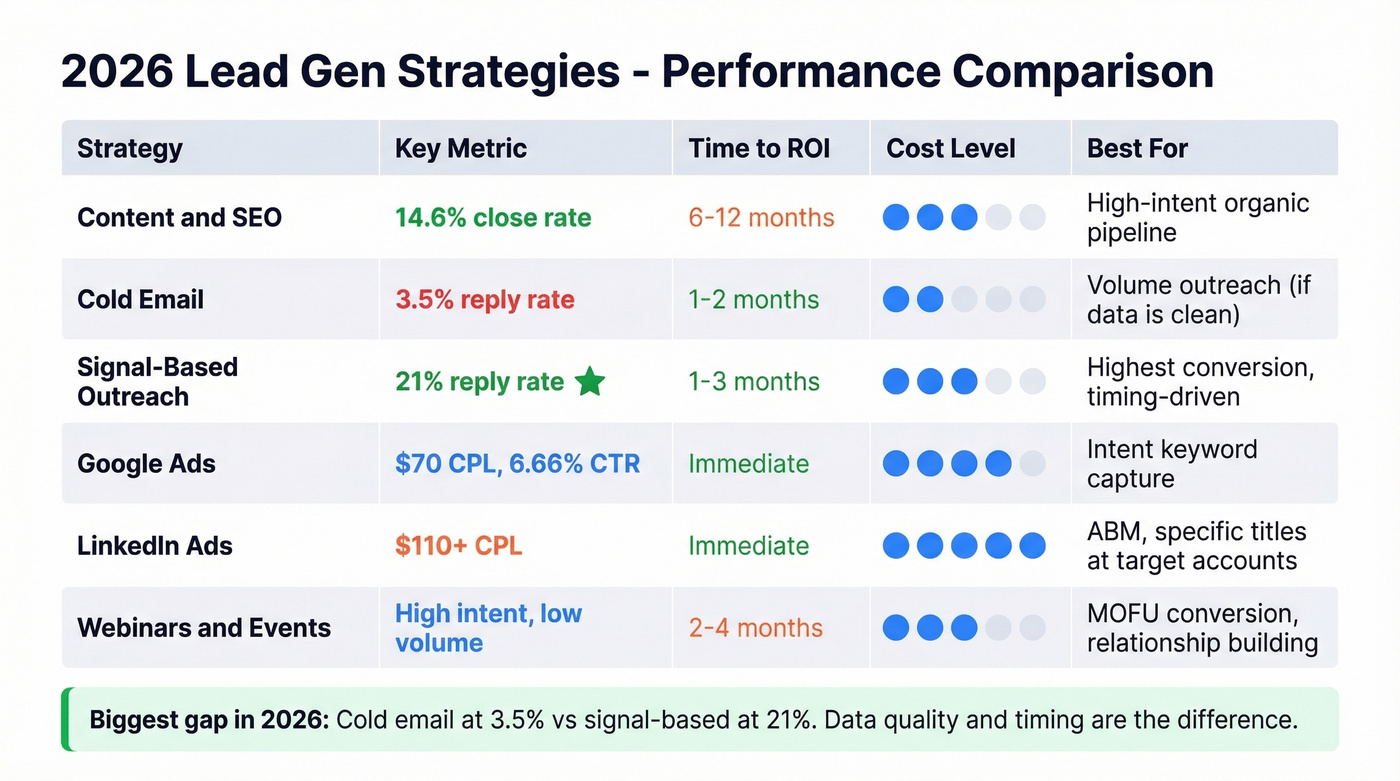 2026 Lead Gen Strategies - Performance Comparison

| Strategy | Key Metric | Time to ROI | Cost Level | Best For |
|---|---|---|---|---|
| Content and SEO | 14.6% close rate | 6-12 months | | High-intent organic pipeline |
| Cold Email | 3.5% reply rate | 1-2 months | | Volume outreach (if data is clean) |
| Signal-Based Outreach | 21% reply rate | 1-3 months | | Highest conversion, timing-driven |
| Google Ads | $70 CPL, 6.66% CTR | Immediate | | Intent keyword capture |
| LinkedIn Ads | $110+ CPL | Immediate | | ABM, specific titles at target accounts |
| Webinars and Events | High intent, low volume | 2-4 months | | MOFU conversion, relationship building |

Biggest gap in 2026: Cold email at 3.5% vs signal-based at 21%. Data quality and timing are the difference.